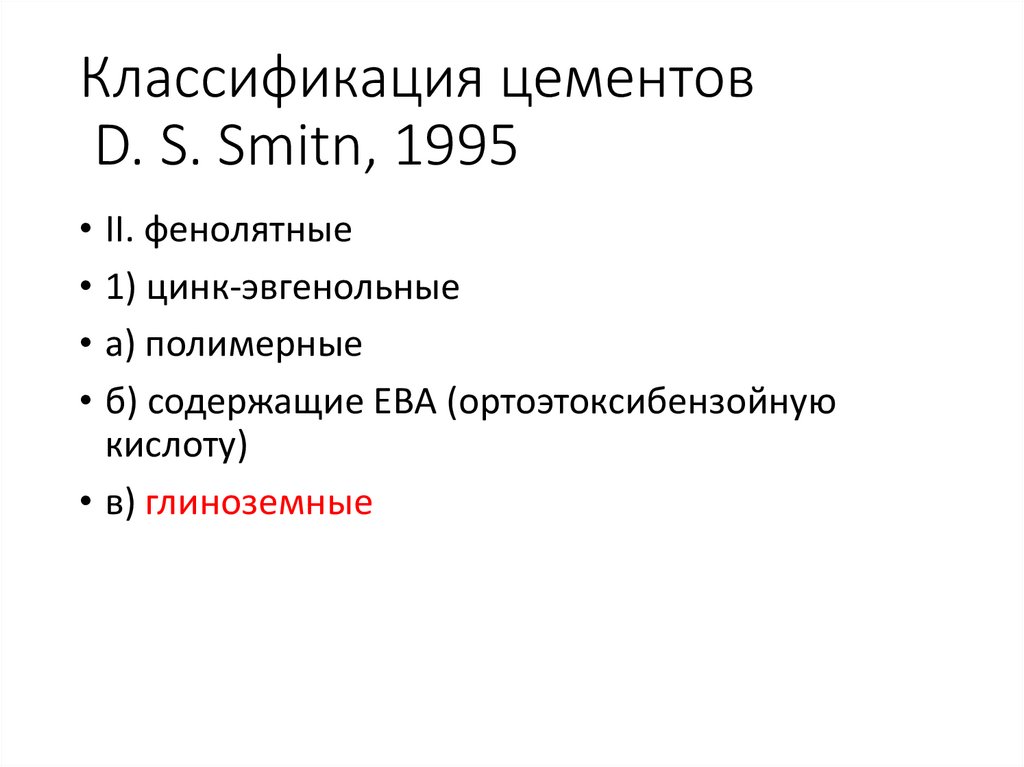 Классификация цементов
D. S. Smitn, 1995

• II. фенолятные
• 1) цинк-эвгенольные
• а) полимерные
• б) содержащие ЕВА (ортоэтоксибензойную кислоту)
• в) глиноземные